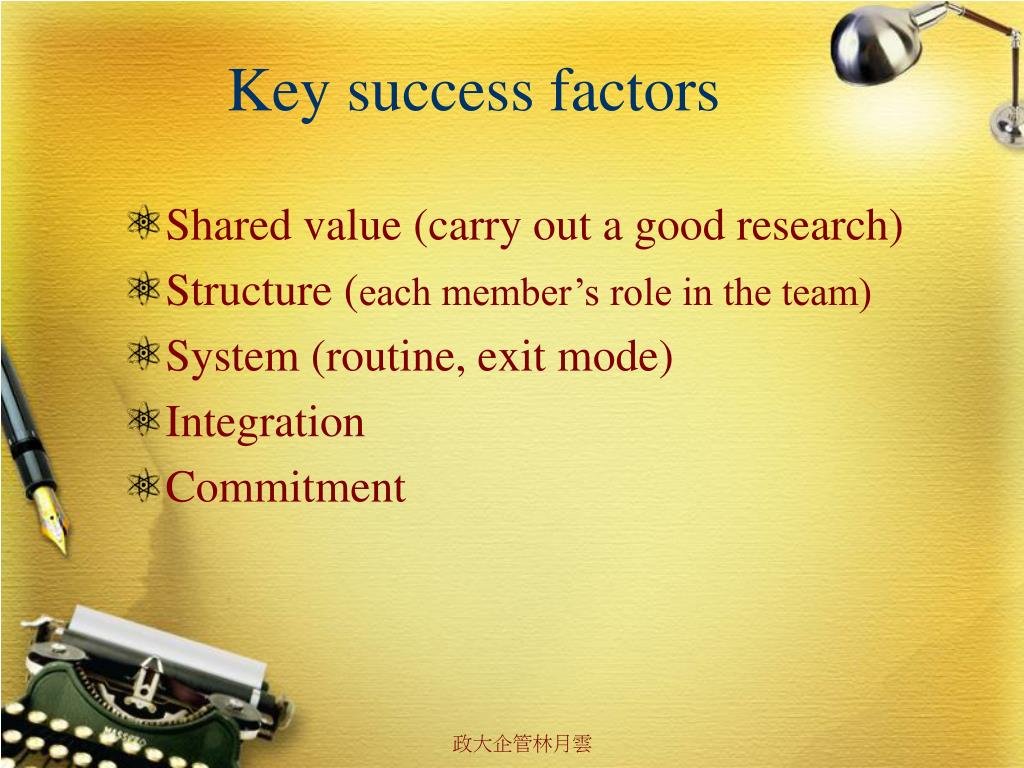 Key success factors

Shared value (carry out a good research)
Structure (each member’s role in the team)
System (routine, exit mode)
Integration
Commitment

政大企管林月雲